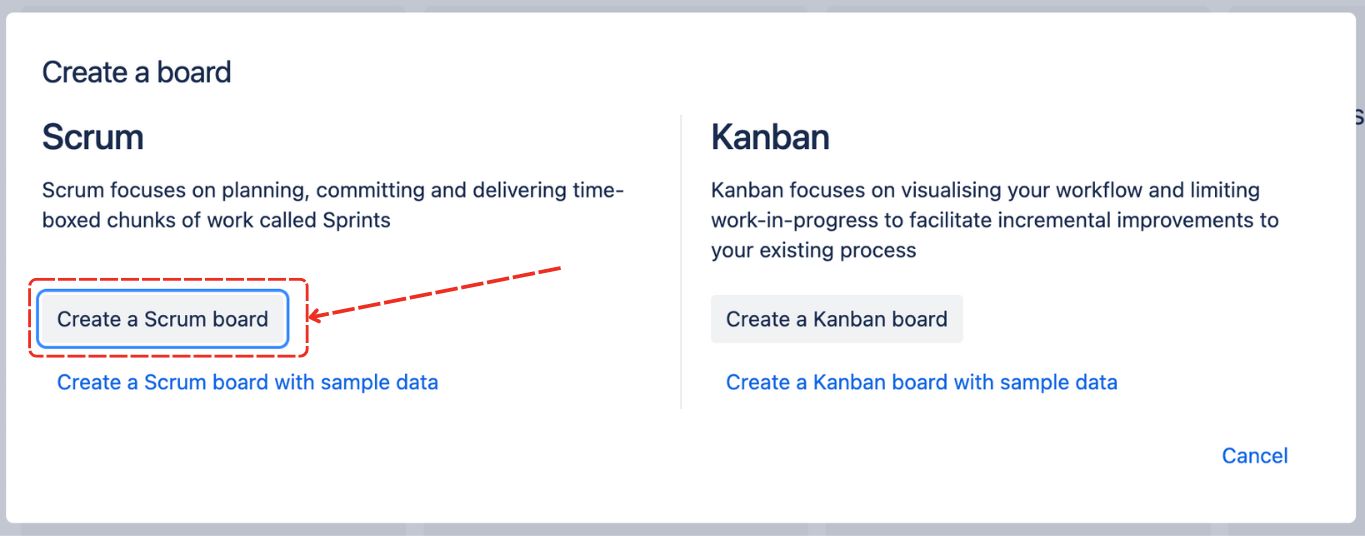 Create a board

Scrum

Scrum focuses on planning, committing and delivering time-boxed chunks of work called Sprints

Create a Scrum board

Create a Scrum board with sample data

Kanban

Kanban focuses on visualising your workflow and limiting work-in-progress to facilitate incremental improvements to your existing process

Create a Kanban board

Create a Kanban board with sample data

Cancel